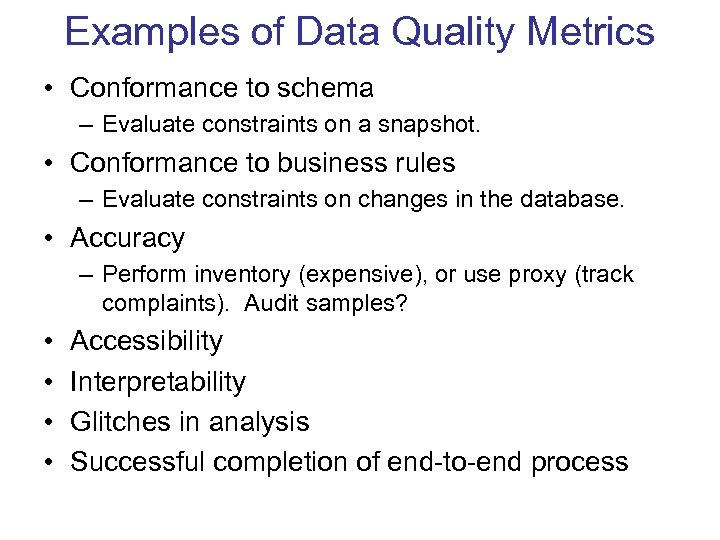 Examples of Data Quality Metrics

• Conformance to schema
– Evaluate constraints on a snapshot.
• Conformance to business rules
– Evaluate constraints on changes in the database.
• Accuracy
– Perform inventory (expensive), or use proxy (track complaints). Audit samples?
• Accessibility
• Interpretability
• Glitches in analysis
• Successful completion of end-to-end process